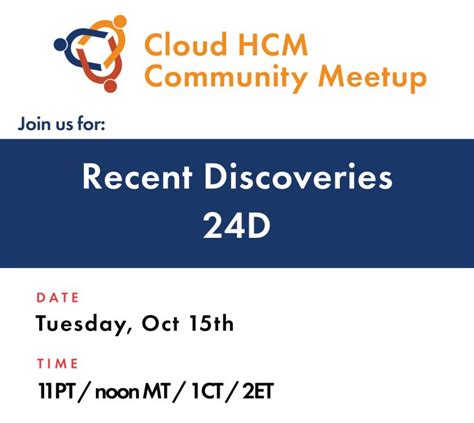 Cloud HCM Community Meetup

Join us for:

Recent Discoveries 24D

DATE

Tuesday, Oct 15th

TIME

11PT / noon MT / 1CT / 2ET